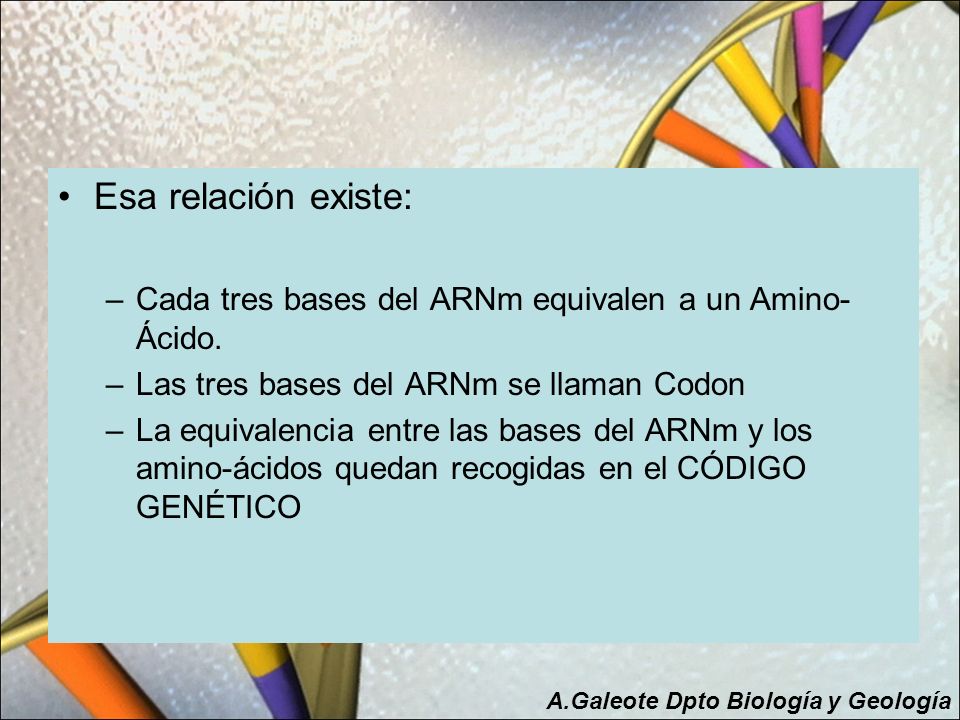 • Esa relación existe:

– Cada tres bases del ARNm equivalen a un Amino-Ácido.
– Las tres bases del ARNm se llaman Codon
– La equivalencia entre las bases del ARNm y los amino-ácidos quedan recogidas en el CÓDIGO GENÉTICO

A.Galeote Dpto Biología y Geología